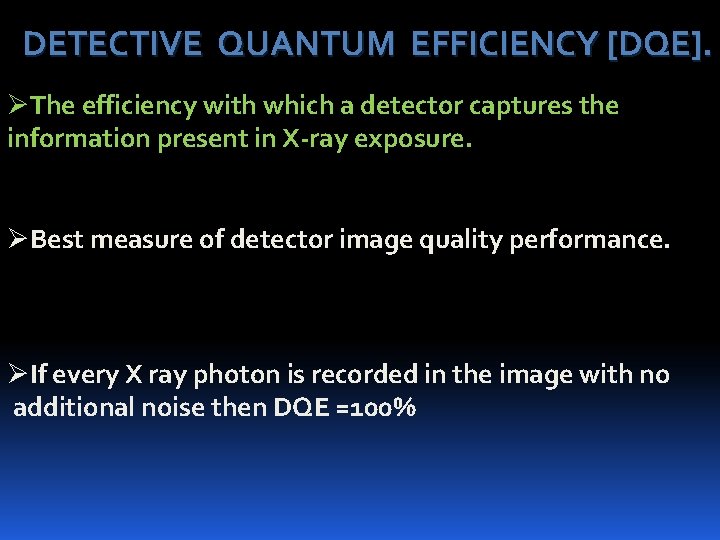 DETECTIVE QUANTUM EFFICIENCY [DQE].

➢The efficiency with which a detector captures the information present in X-ray exposure.

➢Best measure of detector image quality performance.

➢If every X ray photon is recorded in the image with no additional noise then DQE =100%